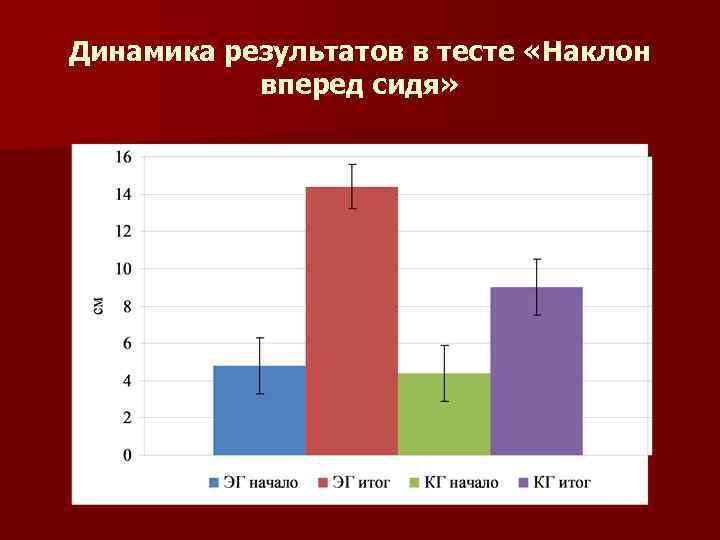 Динамика результатов в тесте «Наклон вперед сидя»

16
14
12
10
8
6
4
2
0

см

ЭГ начало
ЭГ итог
КГ начало
КГ итог